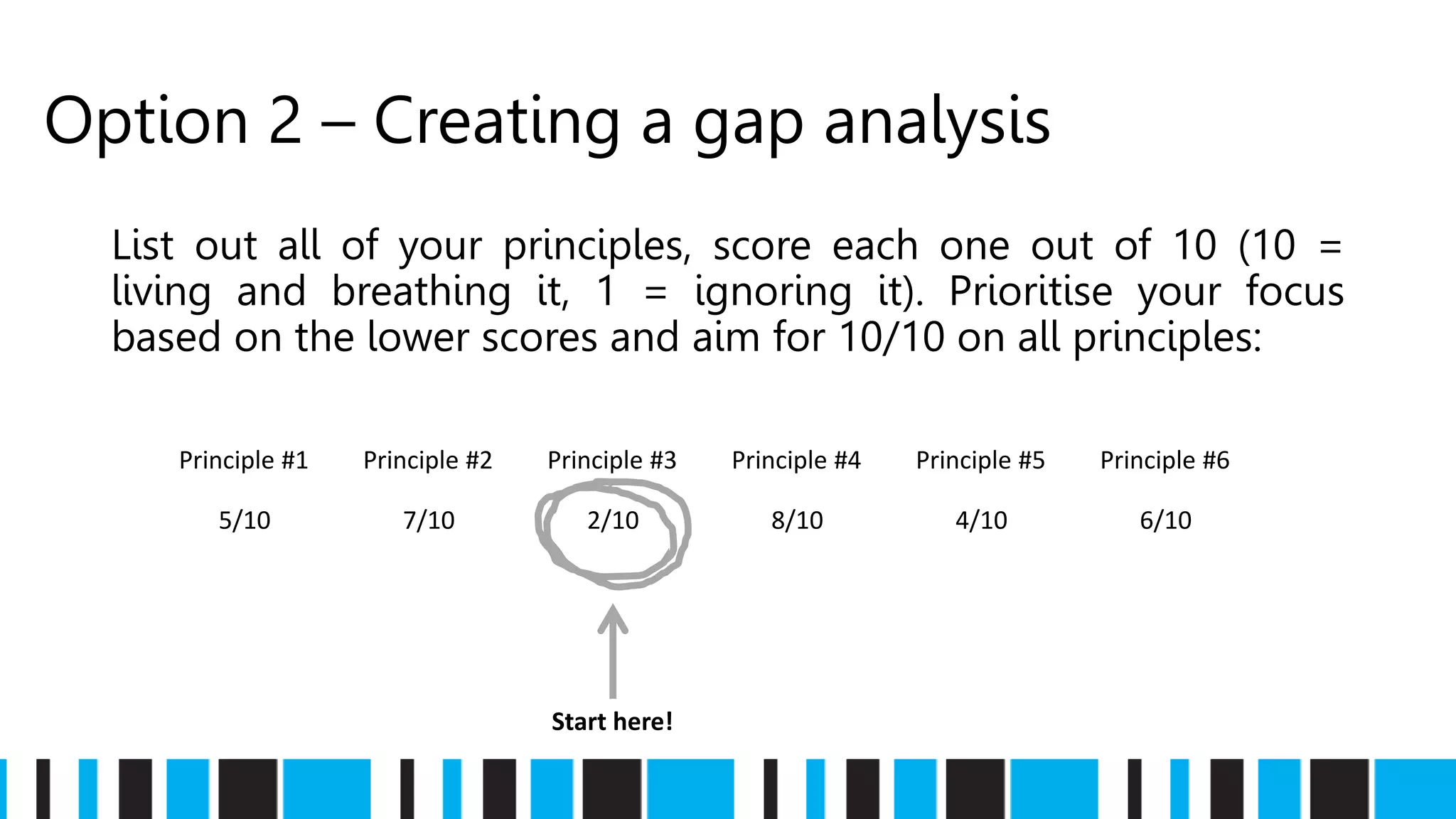 Option 2 – Creating a gap analysis

List out all of your principles, score each one out of 10 (10 = living and breathing it, 1 = ignoring it). Prioritise your focus based on the lower scores and aim for 10/10 on all principles:

| Principle #1 | Principle #2 | Principle #3 | Principle #4 | Principle #5 | Principle #6 |
|---|---|---|---|---|---|
| 5/10 | 7/10 | 2/10 | 8/10 | 4/10 | 6/10 |

Start here!